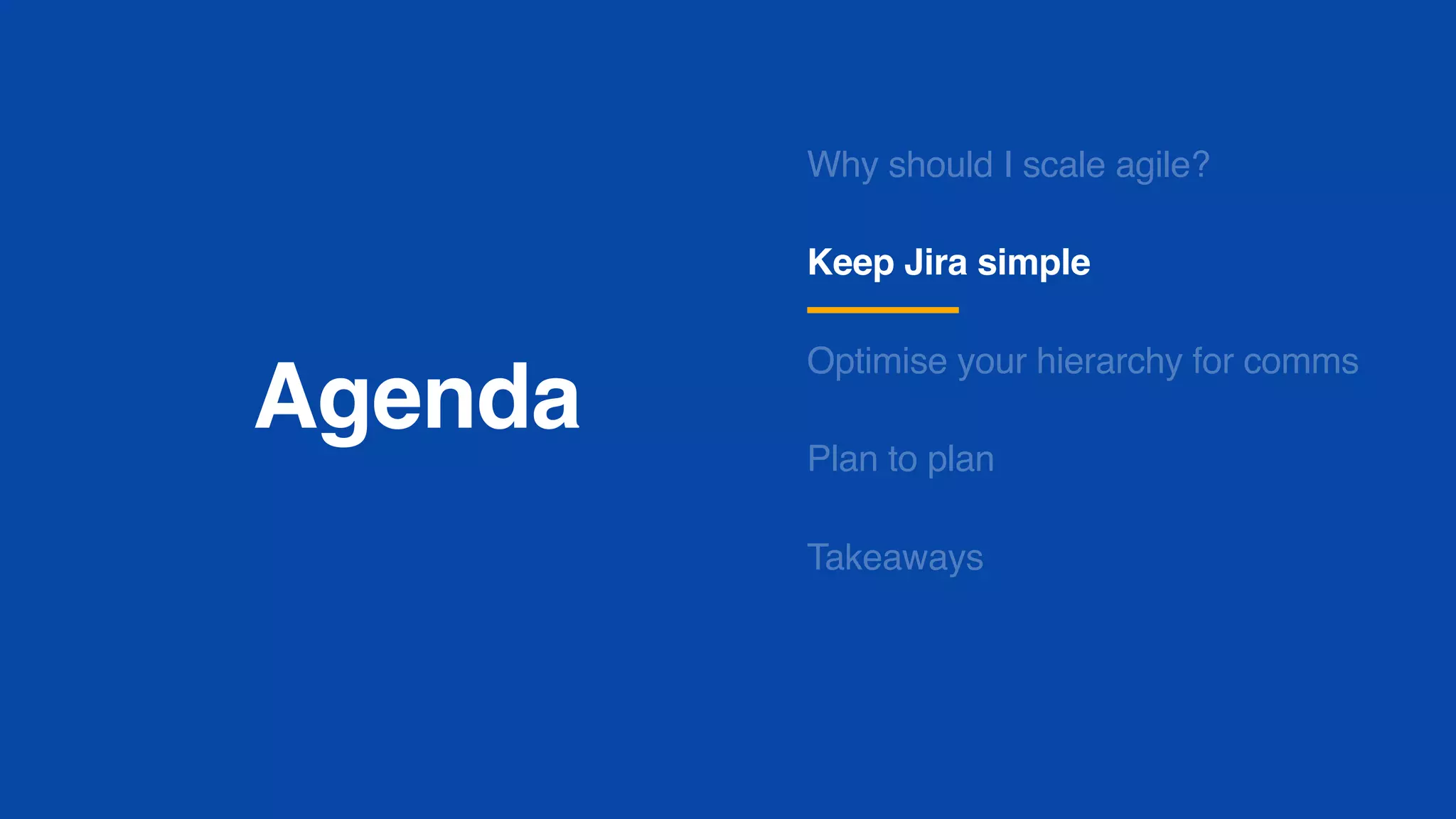 Agenda

Why should I scale agile?

Keep Jira simple

Optimise your hierarchy for comms

Plan to plan

Takeaways